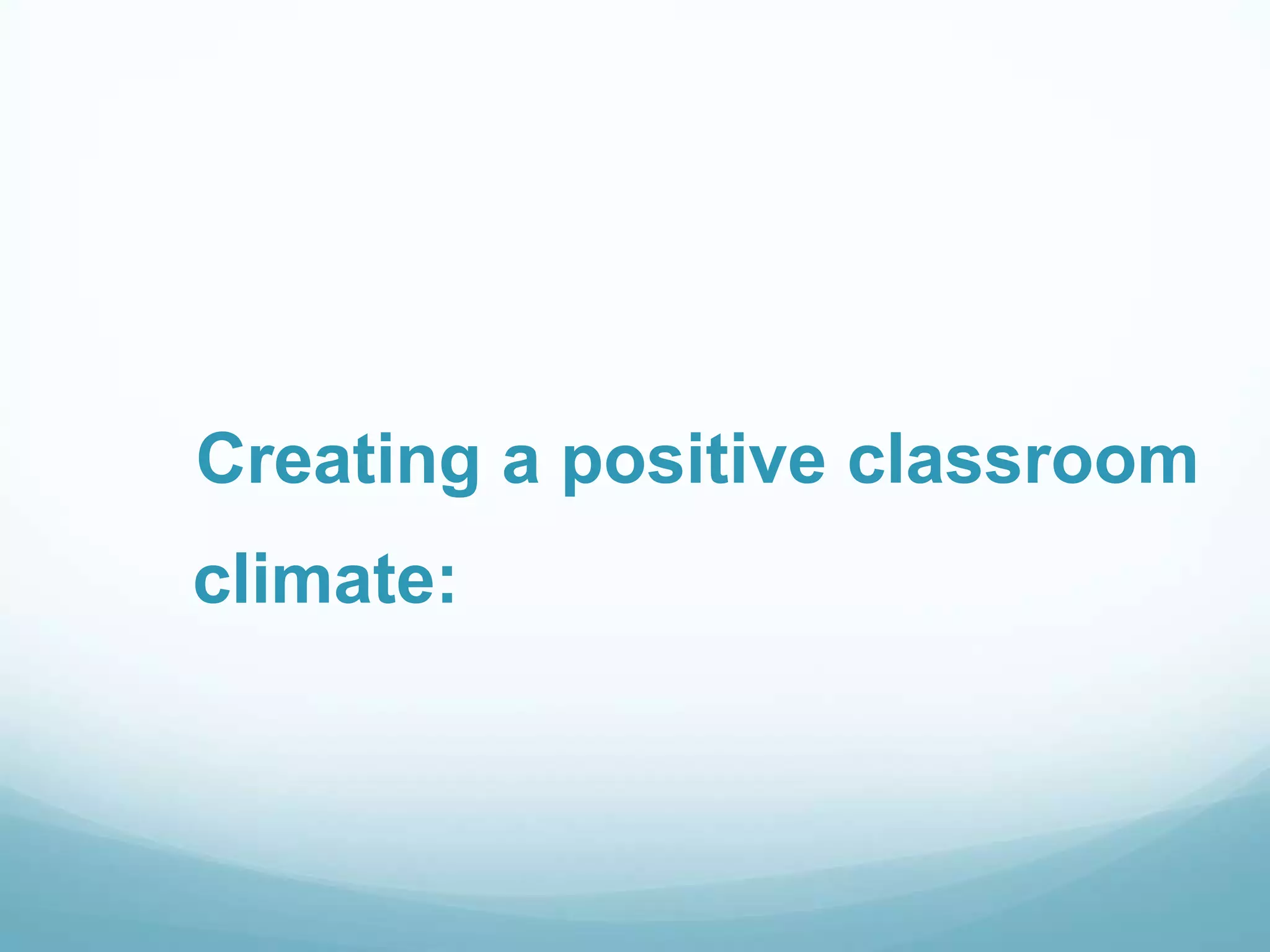 Creating a positive classroom climate: